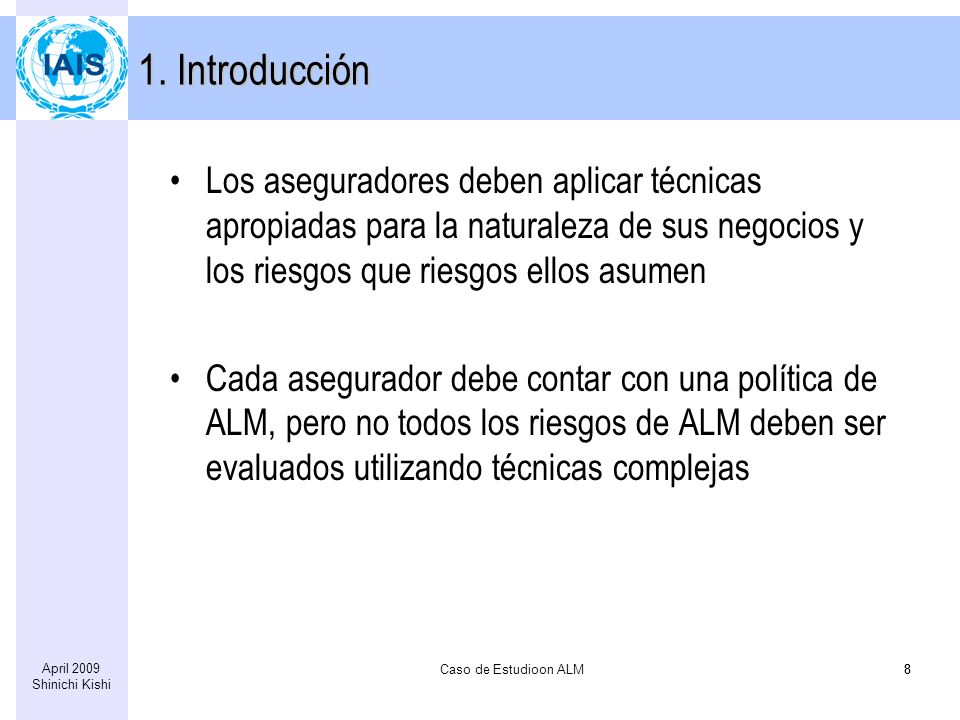 IAIS

1. Introducción

• Los aseguradores deben aplicar técnicas apropiadas para la naturaleza de sus negocios y los riesgos que riesgos ellos asumen

• Cada asegurador debe contar con una política de ALM, pero no todos los riesgos de ALM deben ser evaluados utilizando técnicas complejas

April 2009
Shinichi Kishi

Caso de Estudioon ALM

8